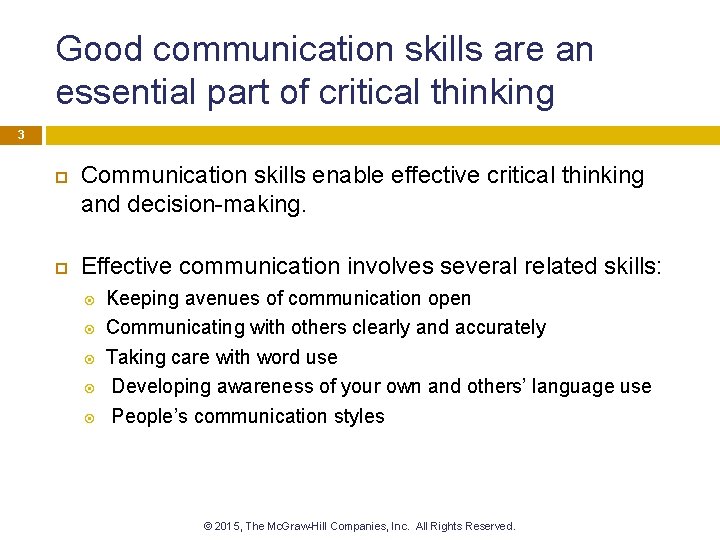 Good communication skills are an essential part of critical thinking

3

Communication skills enable effective critical thinking and decision-making.

Effective communication involves several related skills:

Keeping avenues of communication open

Communicating with others clearly and accurately

Taking care with word use

Developing awareness of your own and others' language use

People's communication styles

© 2015, The McGraw-Hill Companies, Inc. All Rights Reserved.